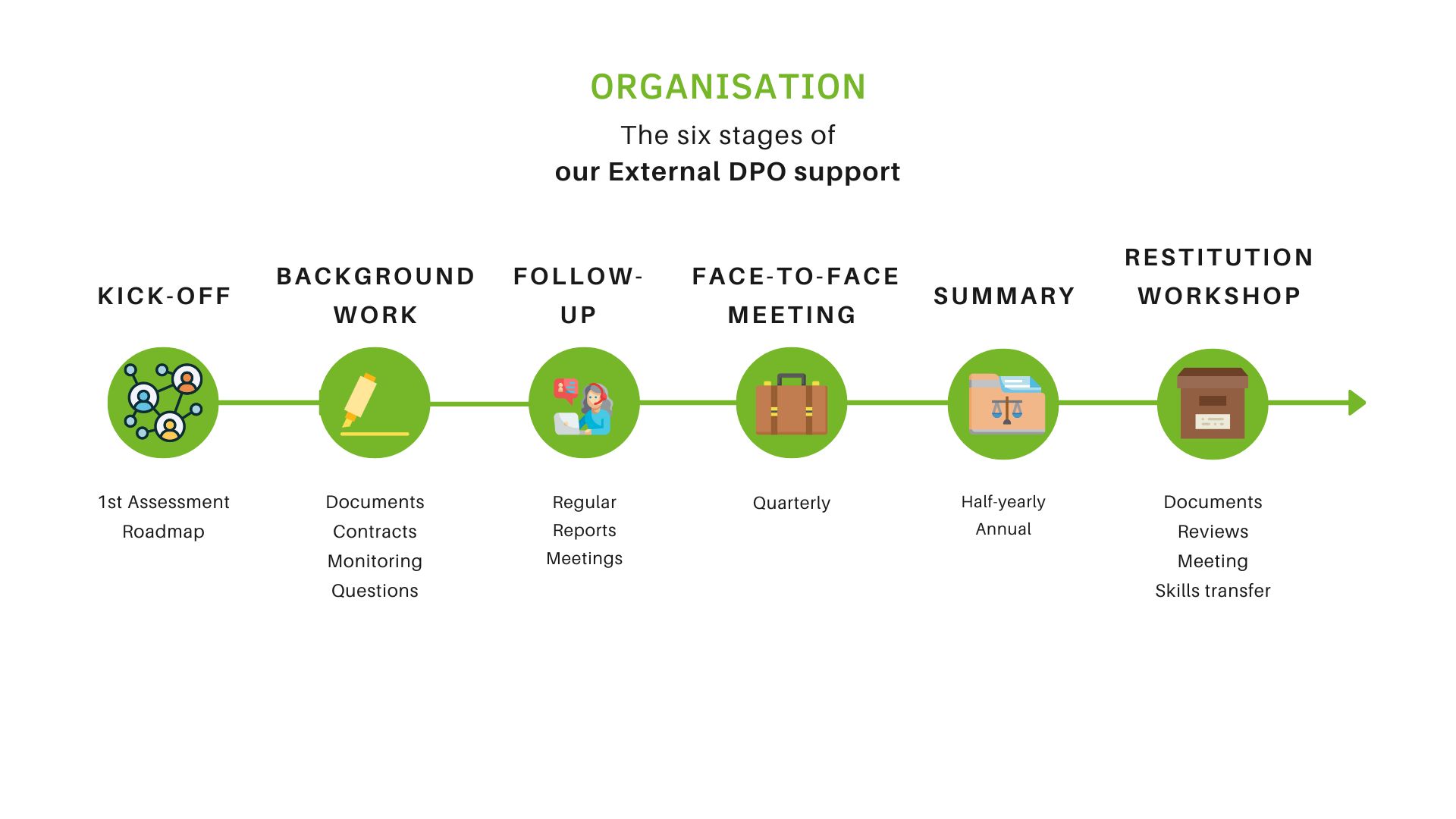 ORGANISATION

The six stages of
our External DPO support

KICK-OFF

1st Assessment
Roadmap

BACKGROUND WORK

Documents
Contracts
Monitoring
Questions

FOLLOW-UP

Regular
Reports
Meetings

FACE-TO-FACE MEETING

Quarterly

SUMMARY

Half-yearly
Annual

RESTITUTION WORKSHOP

Documents
Reviews
Meeting
Skills transfer